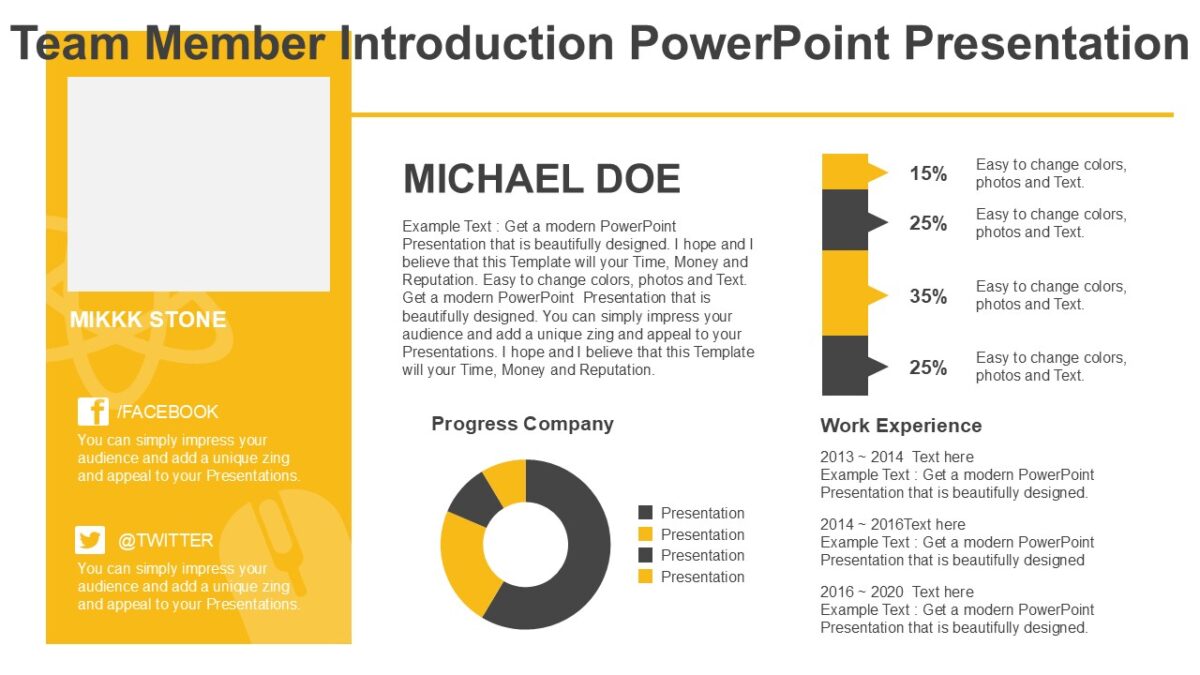 Team Member Introduction PowerPoint Presentation

MIKKK STONE

/FACEBOOK

You can simply impress your audience and add a unique zing and appeal to your Presentations.

@TWITTER

You can simply impress your audience and add a unique zing and appeal to your Presentations.

MICHAEL DOE

Example Text : Get a modern PowerPoint Presentation that is beautifully designed. I hope and I believe that this Template will your Time, Money and Reputation. Easy to change colors, photos and Text. Get a modern PowerPoint Presentation that is beautifully designed. You can simply impress your audience and add a unique zing and appeal to your Presentations. I hope and I believe that this Template will your Time, Money and Reputation.

Progress Company

Presentation
Presentation
Presentation
Presentation

15% Easy to change colors, photos and Text.

25% Easy to change colors, photos and Text.

35% Easy to change colors, photos and Text.

25% Easy to change colors, photos and Text.

Work Experience

2013 ~ 2014 Text here
Example Text : Get a modern PowerPoint Presentation that is beautifully designed.

2014 ~ 2016Text here
Example Text : Get a modern PowerPoint Presentation that is beautifully designed

2016 ~ 2020 Text here
Example Text : Get a modern PowerPoint Presentation that is beautifully designed.